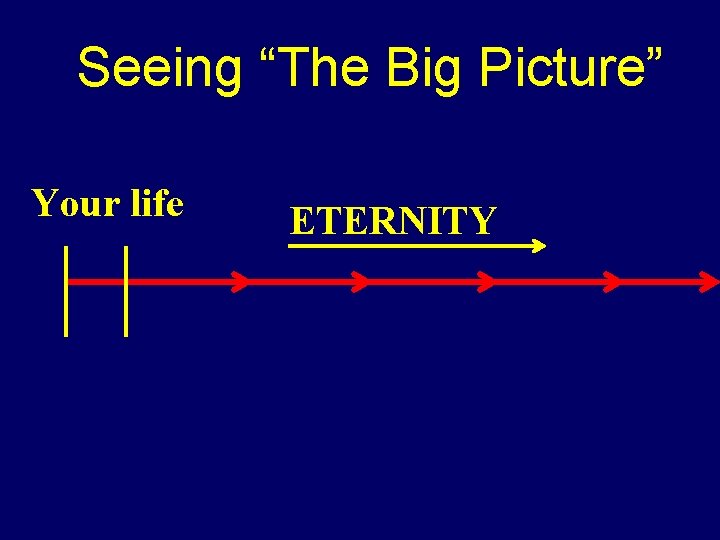 Seeing “The Big Picture”

Your life

ETERNITY